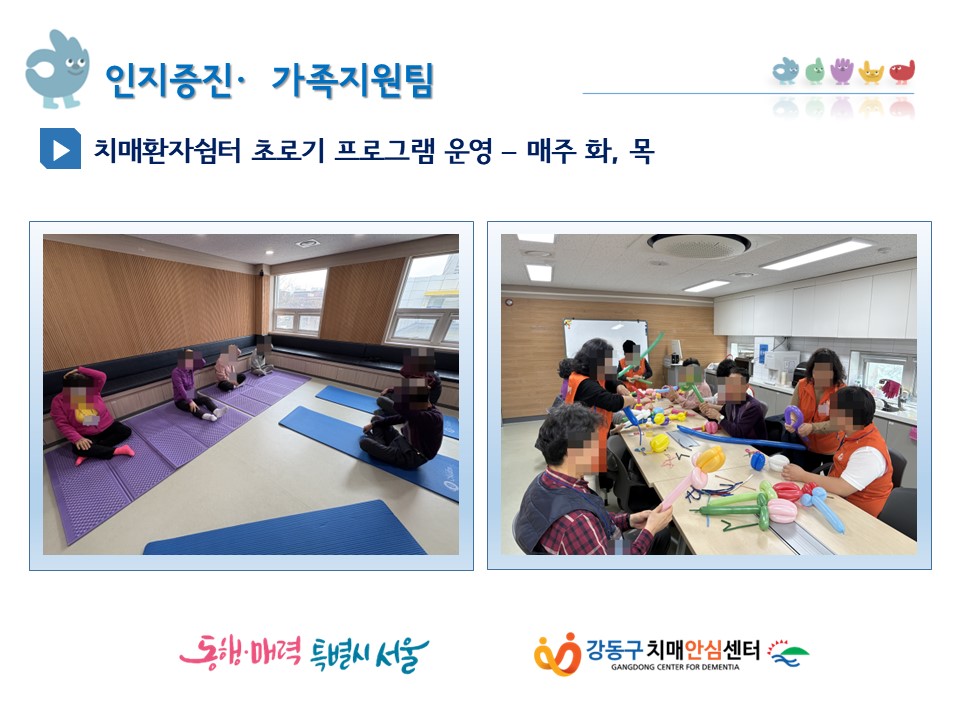 인지증진· 가족지원팀

치매환자쉼터 초로기 프로그램 운영 – 매주 화, 목

동행·매력 특별시 서울

강동구치매안심센터
GANGDONG CENTER FOR DEMENTIA